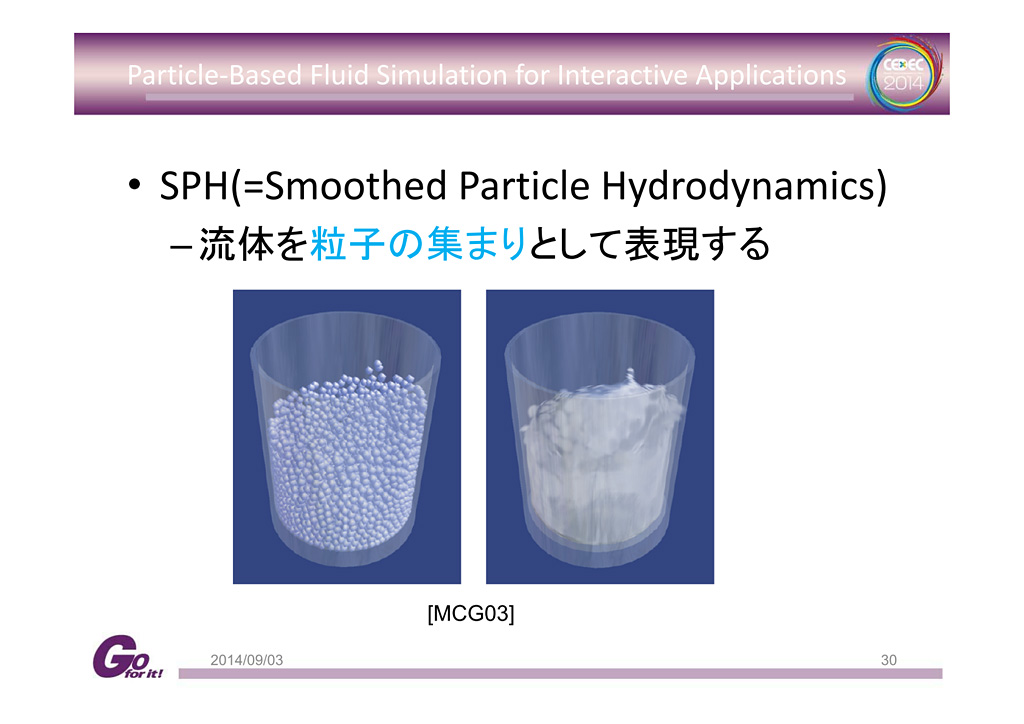 Particle-Based Fluid Simulation for Interactive Applications

CEDEC 2014

• SPH(=Smoothed Particle Hydrodynamics)
– 流体を粒子の集まりとして表現する

[MCG03]

Go for it!

2014/09/03

30